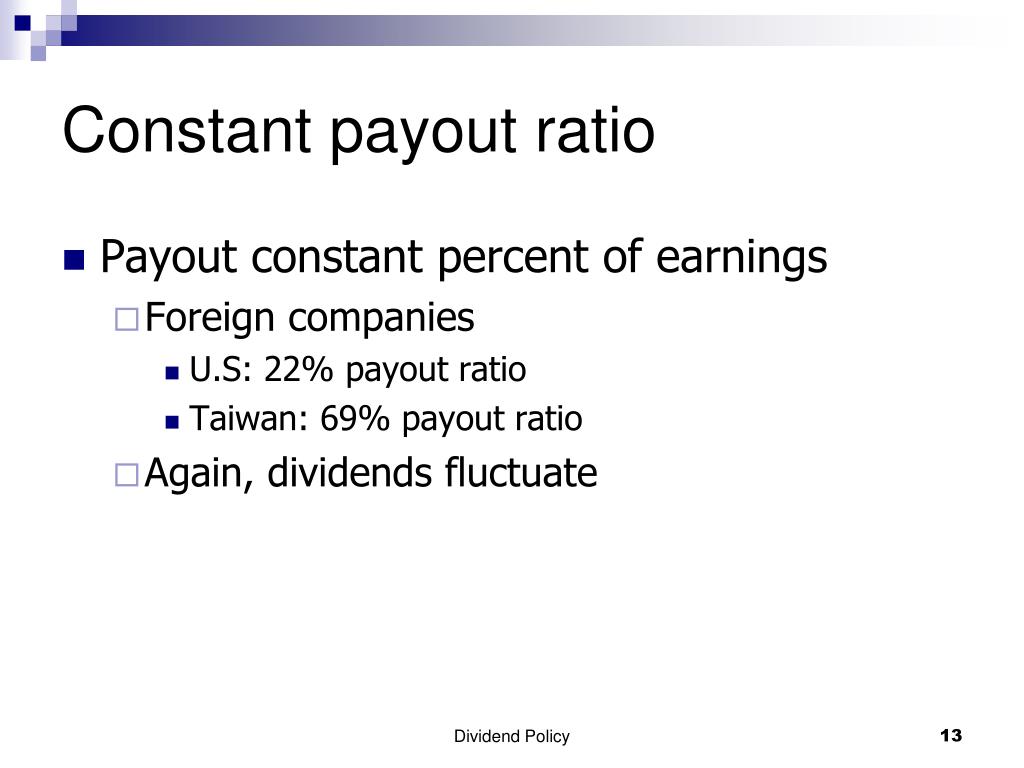 Constant payout ratio

Payout constant percent of earnings

Foreign companies

U.S: 22% payout ratio

Taiwan: 69% payout ratio

Again, dividends fluctuate

Dividend Policy

13